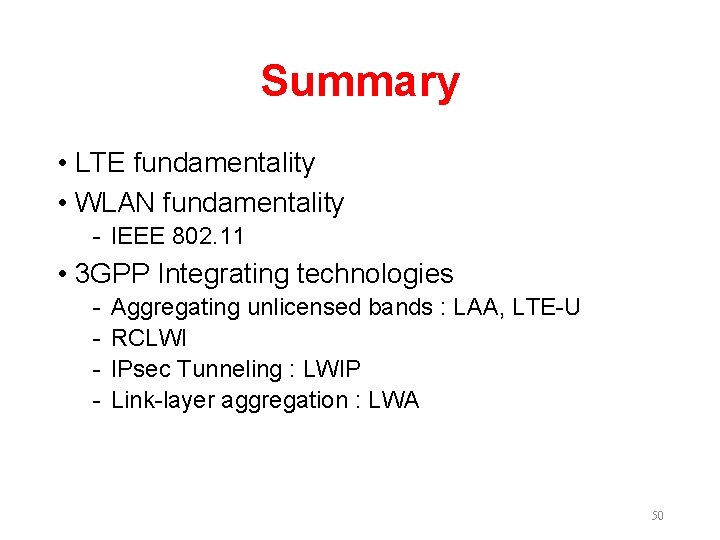 Summary

• LTE fundamentality
• WLAN fundamentality
- IEEE 802.11
• 3GPP Integrating technologies
- Aggregating unlicensed bands : LAA, LTE-U
- RCLWI
- IPsec Tunneling : LWIP
- Link-layer aggregation : LWA

50